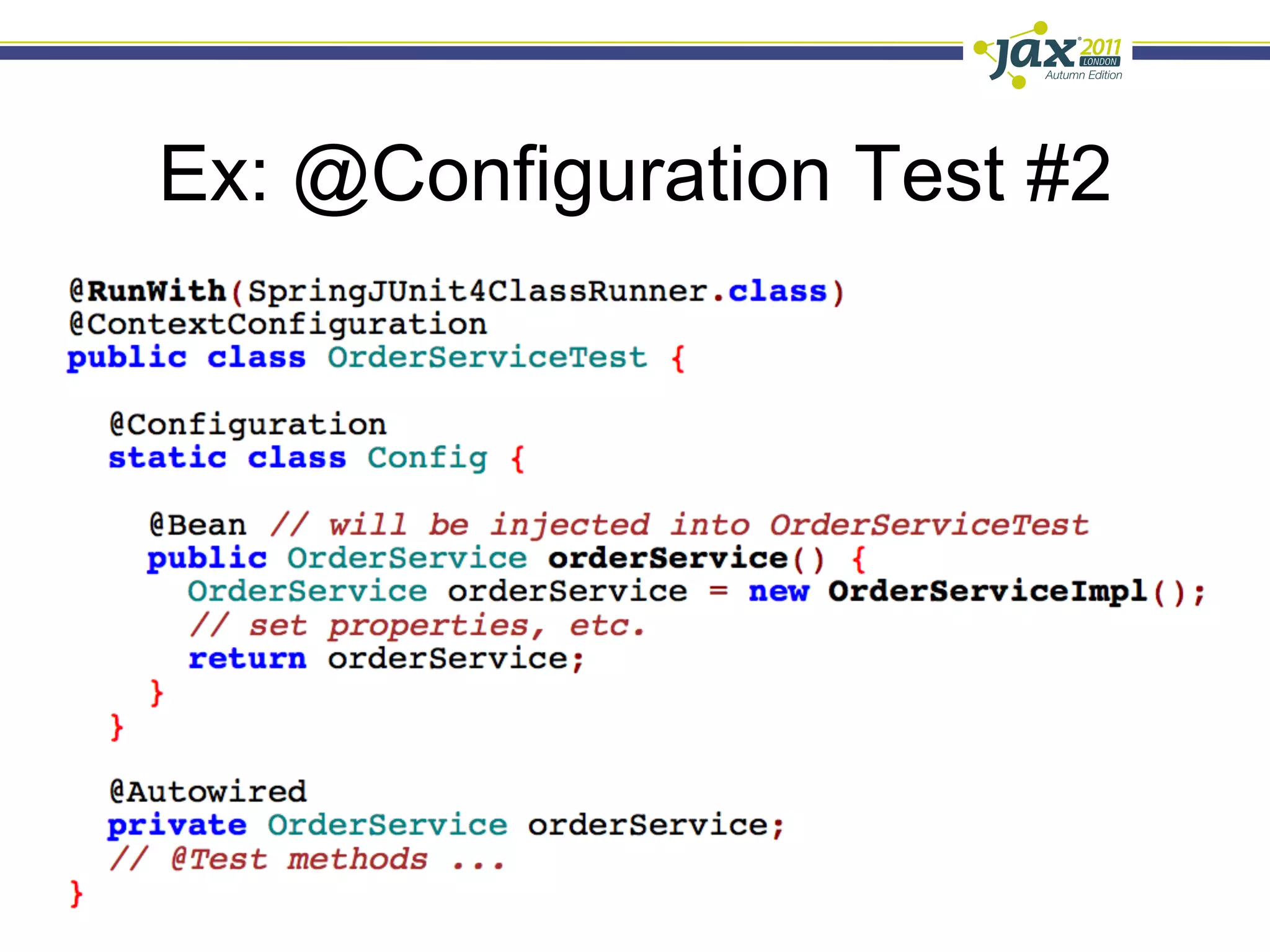 jax 2011 LONDON Autumn Edition

Ex: @Configuration Test #2

@RunWith(SpringJUnit4ClassRunner.class)
@ContextConfiguration
public class OrderServiceTest {

@Configuration
static class Config {

@Bean // will be injected into OrderServiceTest
public OrderService orderService() {
OrderService orderService = new OrderServiceImpl();
// set properties, etc.
return orderService;
}
}

@Autowired
private OrderService orderService;
// @Test methods ...
}